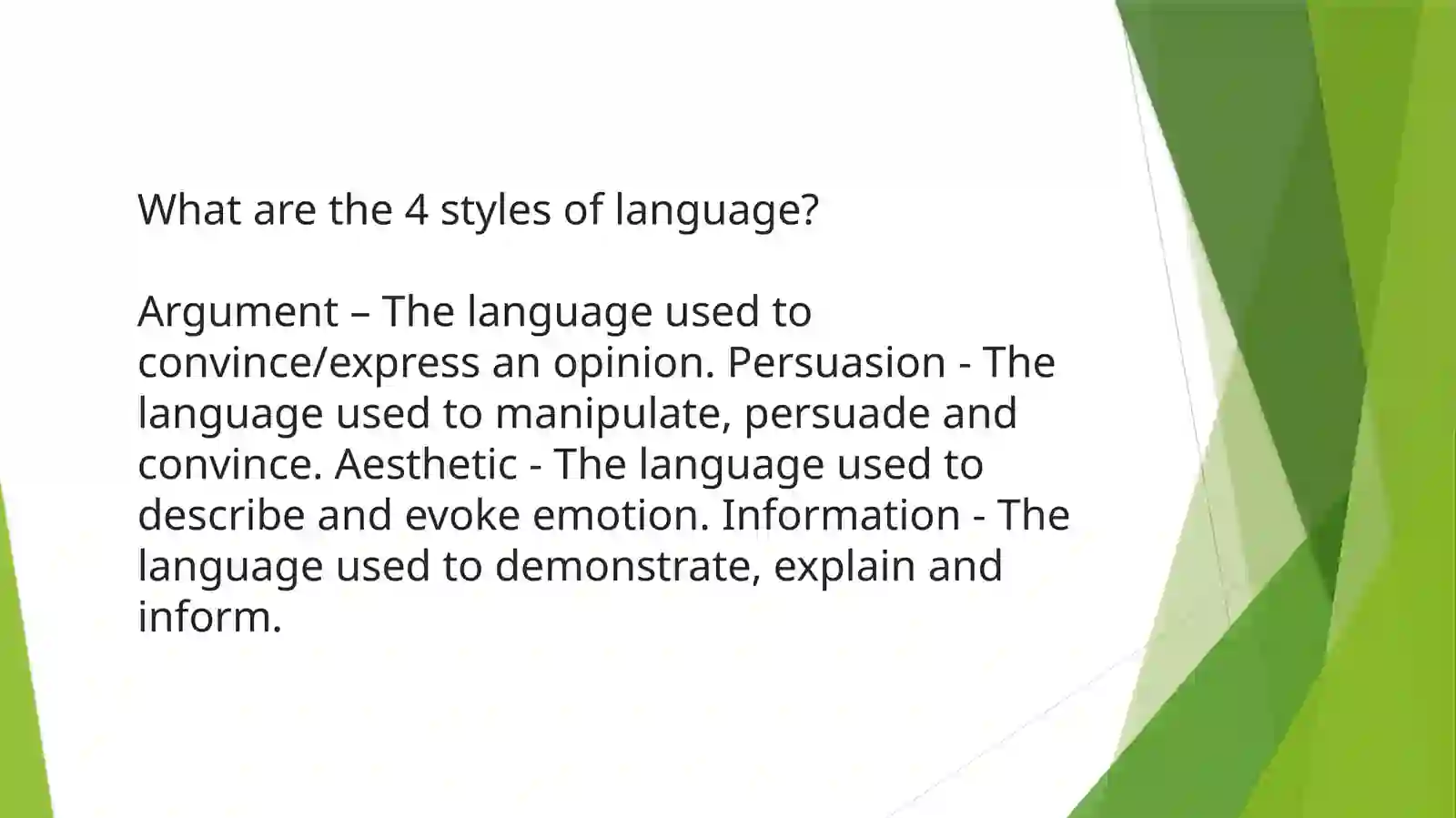 What are the 4 styles of language?

Argument – The language used to convince/express an opinion. Persuasion - The language used to manipulate, persuade and convince. Aesthetic - The language used to describe and evoke emotion. Information - The language used to demonstrate, explain and inform.